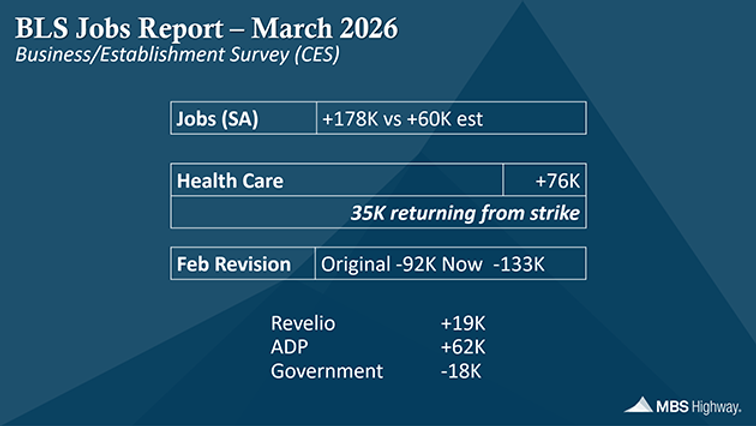 BLS Jobs Report – March 2026
Business/Establishment Survey (CES)

| Jobs (SA) | +178K vs +60K est |
|---|---|

| Health Care | +76K |
|---|---|
| 35K returning from strike | |

| Feb Revision | Original -92K Now -133K |
|---|---|

| Revelio | +19K |
|---|---|
| ADP | +62K |
| Government | -18K |

MBS Highway.